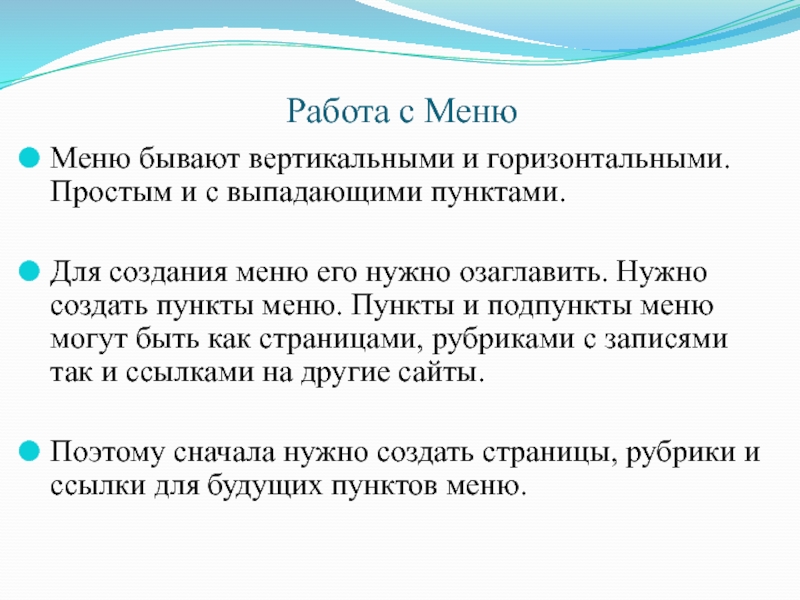 Работа с Меню

Меню бывают вертикальными и горизонтальными. Простым и с выпадающими пунктами.

Для создания меню его нужно озаглавить. Нужно создать пункты меню. Пункты и подпункты меню могут быть как страницами, рубриками с записями так и ссылками на другие сайты.

Поэтому сначала нужно создать страницы, рубрики и ссылки для будущих пунктов меню.